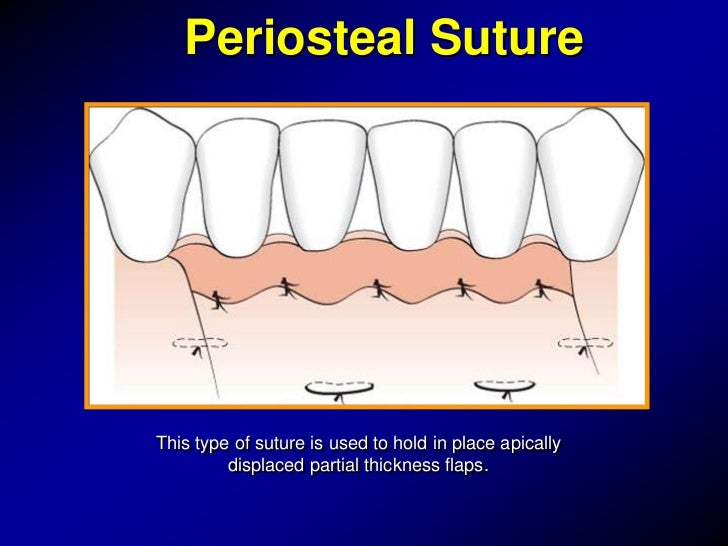 Periosteal Suture

This type of suture is used to hold in place apically displaced partial thickness flaps.